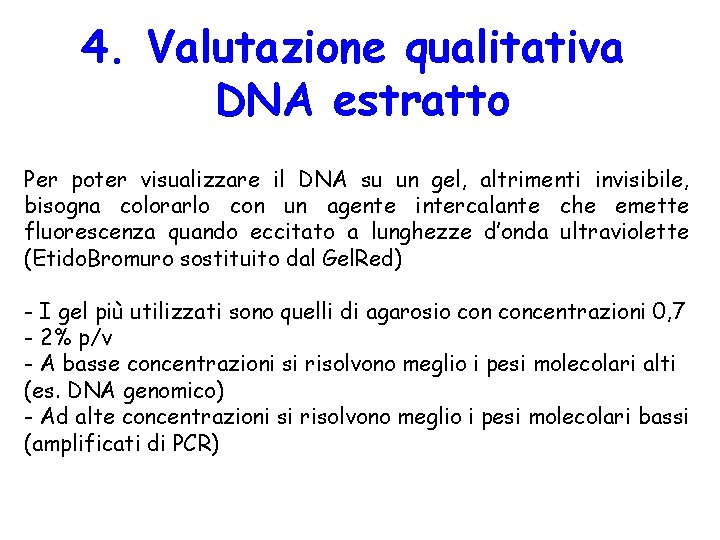 4. Valutazione qualitativa DNA estratto

Per poter visualizzare il DNA su un gel, altrimenti invisibile, bisogna colorarlo con un agente intercalante che emette fluorescenza quando eccitato a lunghezze d'onda ultraviolette (EtidoBromuro sostituito dal GelRed)

- I gel più utilizzati sono quelli di agarosio con concentrazioni 0,7 - 2% p/v
- A basse concentrazioni si risolvono meglio i pesi molecolari alti (es. DNA genomico)
- Ad alte concentrazioni si risolvono meglio i pesi molecolari bassi (amplificati di PCR)